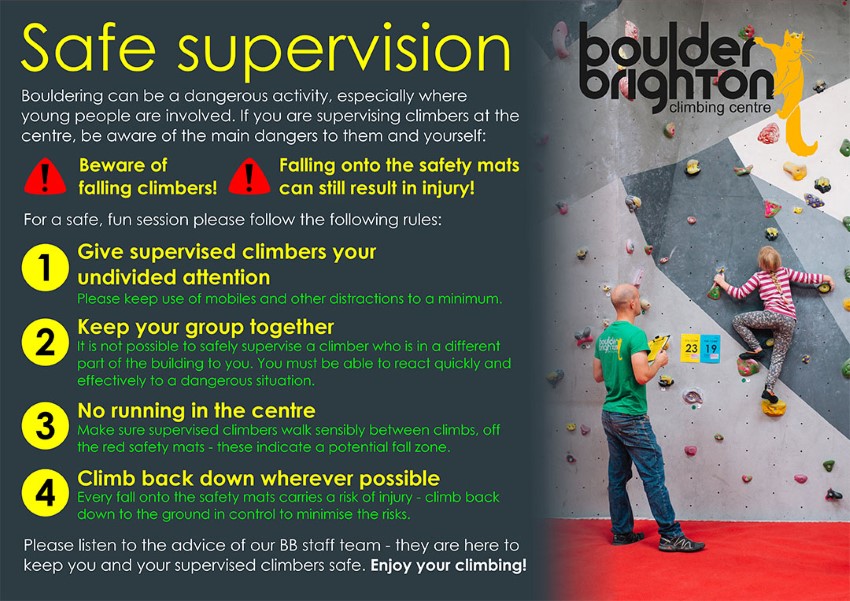 Safe supervision

Bouldering can be a dangerous activity, especially where young people are involved. If you are supervising climbers at the centre, be aware of the main dangers to them and yourself:

! Beware of falling climbers!

! Falling onto the safety mats can still result in injury!

For a safe, fun session please follow the following rules:

1 Give supervised climbers your undivided attention
Please keep use of mobiles and other distractions to a minimum.

2 Keep your group together
It is not possible to safely supervise a climber who is in a different part of the building to you. You must be able to react quickly and effectively to a dangerous situation.

3 No running in the centre
Make sure supervised climbers walk sensibly between climbs, off the red safety mats - these indicate a potential fall zone.

4 Climb back down wherever possible
Every fall onto the safety mats carries a risk of injury - climb back down to the ground in control to minimise the risks.

Please listen to the advice of our BB staff team - they are here to keep you and your supervised climbers safe. Enjoy your climbing!

boulder brighton climbing centre

23 19